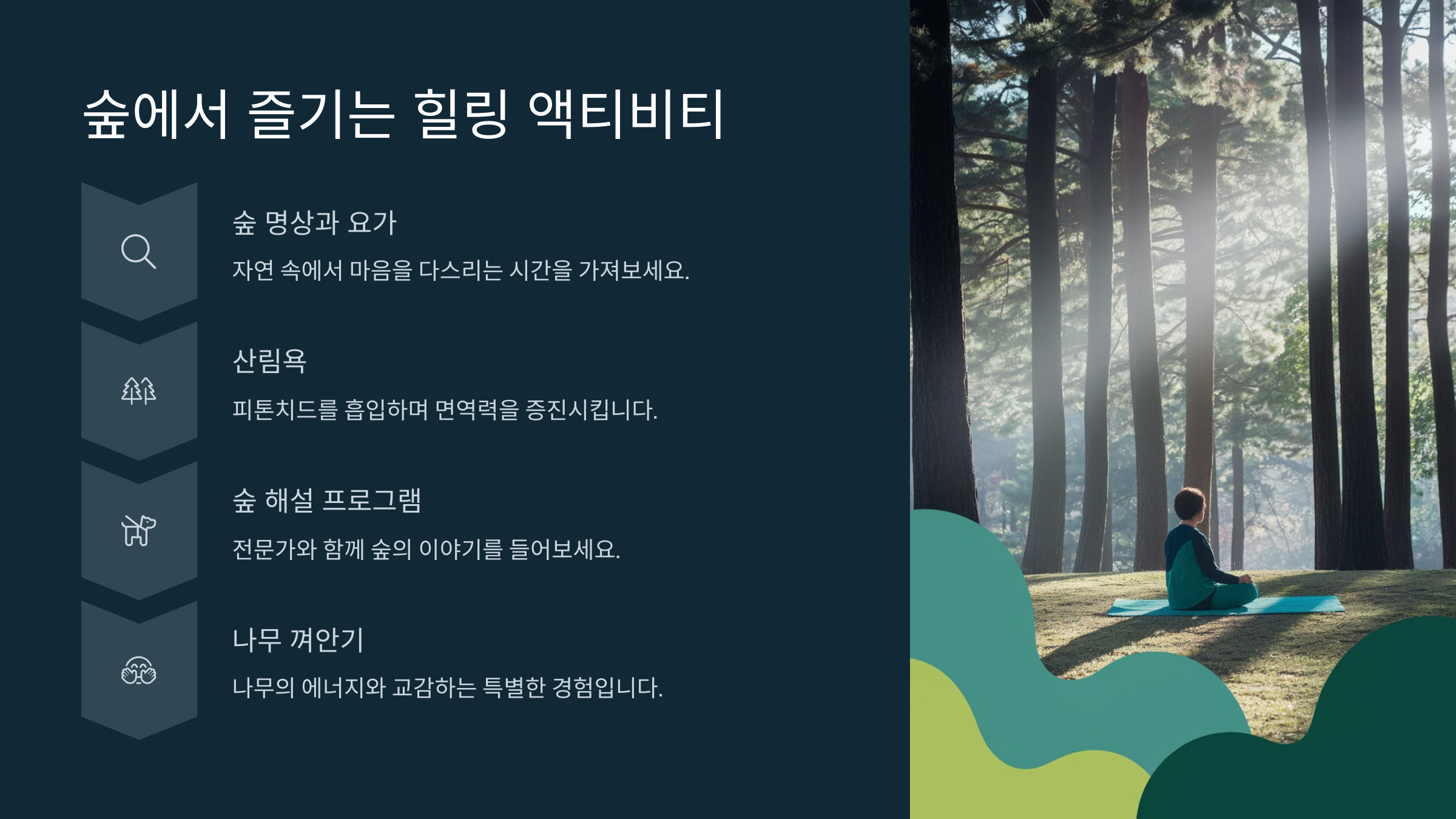 숲에서 즐기는 힐링 액티비티

숲 명상과 요가

자연 속에서 마음을 다스리는 시간을 가져보세요.

산림욕

피톤치드를 흡입하며 면역력을 증진시킵니다.

숲 해설 프로그램

전문가와 함께 숲의 이야기를 들어보세요.

나무 껴안기

나무의 에너지와 교감하는 특별한 경험입니다.